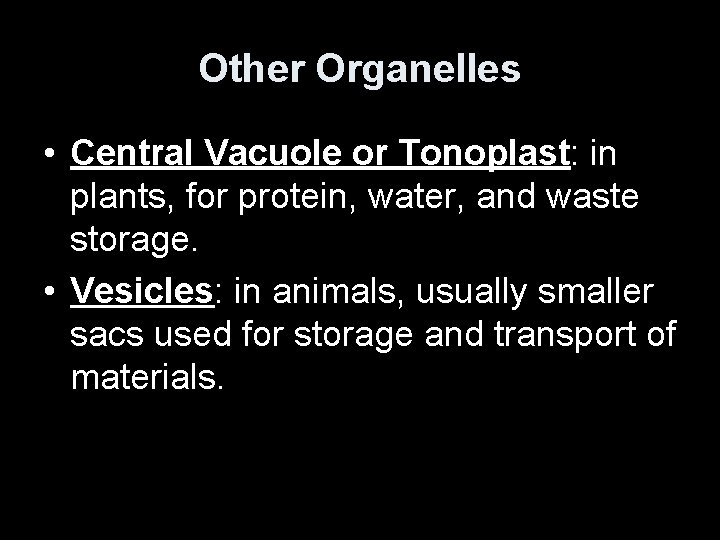 Other Organelles

• Central Vacuole or Tonoplast: in plants, for protein, water, and waste storage.

• Vesicles: in animals, usually smaller sacs used for storage and transport of materials.